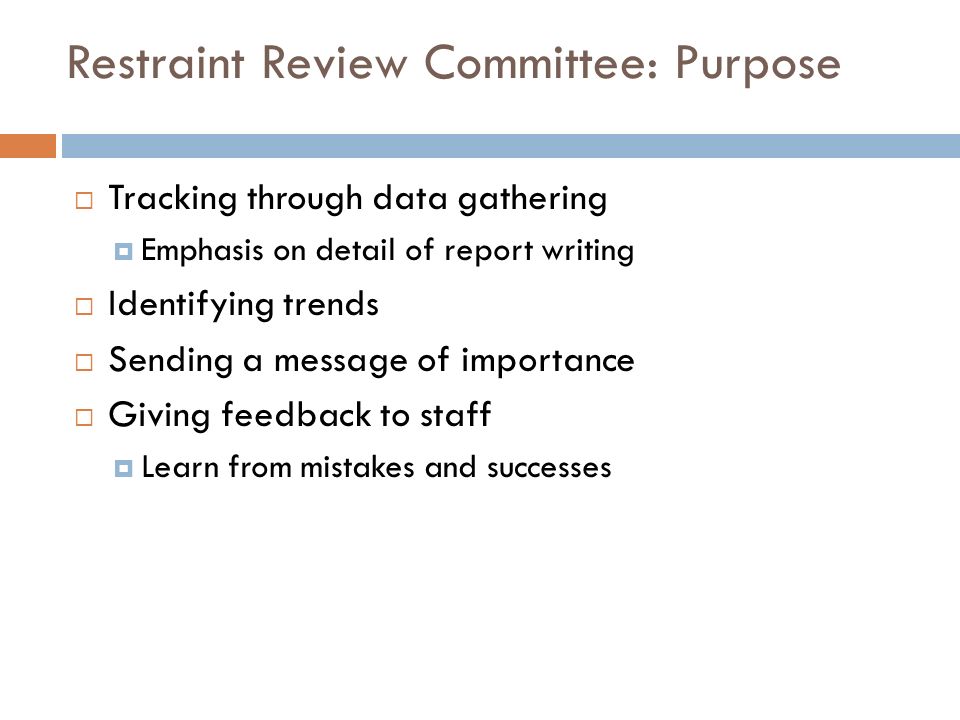 Restraint Review Committee: Purpose

Tracking through data gathering
Emphasis on detail of report writing
Identifying trends
Sending a message of importance
Giving feedback to staff
Learn from mistakes and successes